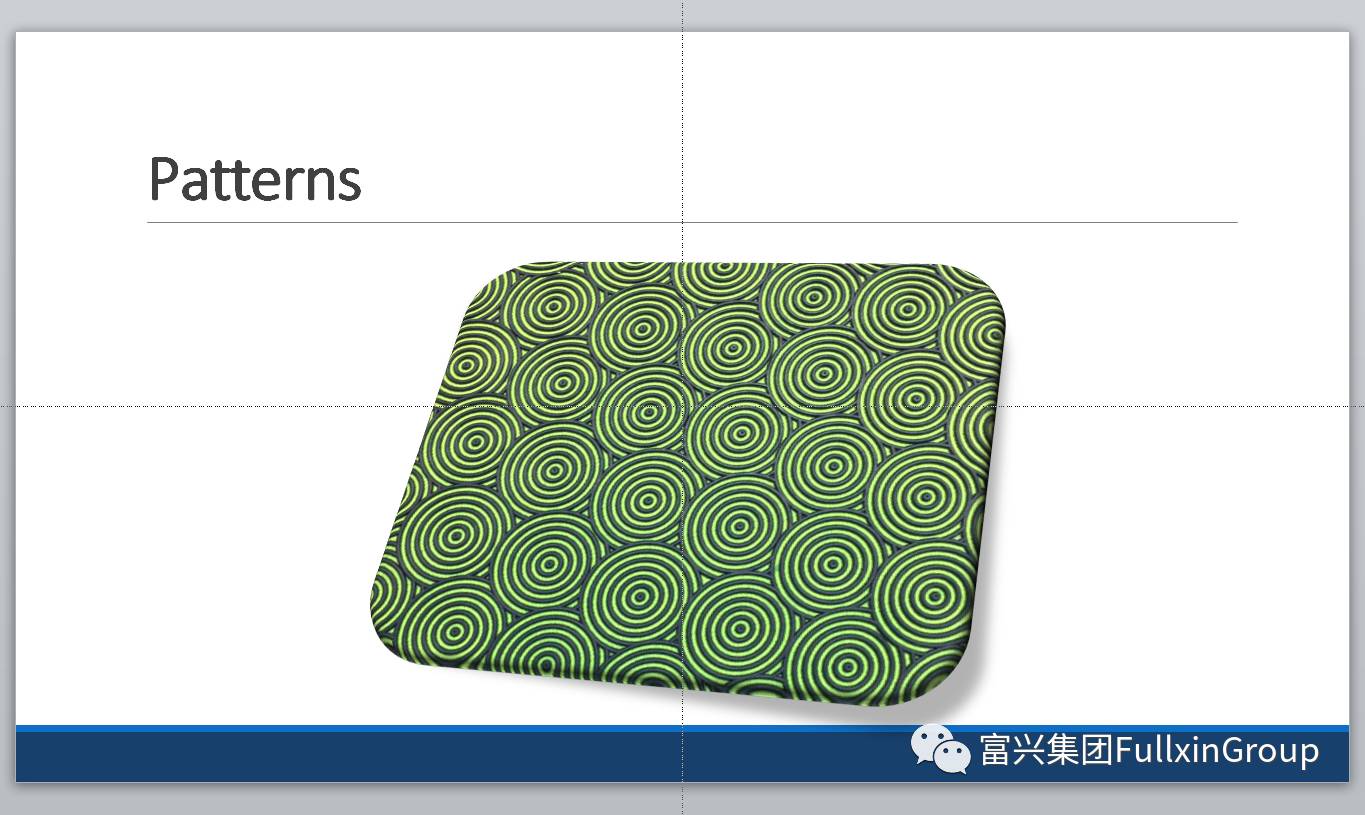 Patterns

富兴集团FullxinGroup